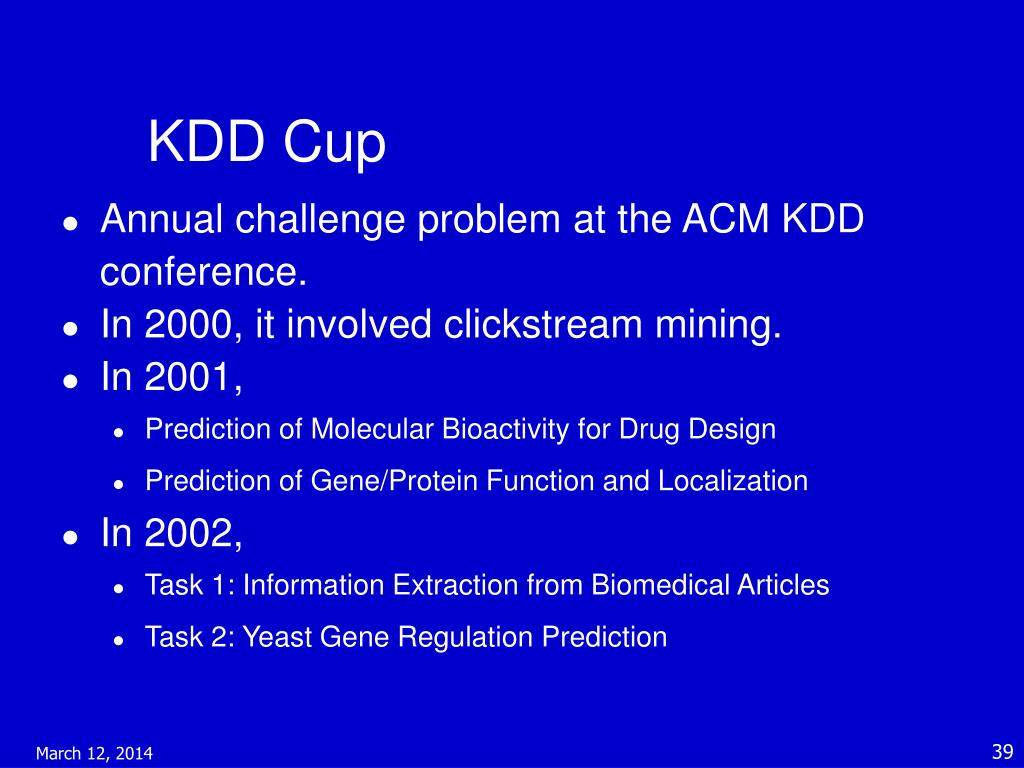 KDD Cup

- Annual challenge problem at the ACM KDD conference.
- In 2000, it involved clickstream mining.
- In 2001,
  - Prediction of Molecular Bioactivity for Drug Design
  - Prediction of Gene/Protein Function and Localization
- In 2002,
  - Task 1: Information Extraction from Biomedical Articles
  - Task 2: Yeast Gene Regulation Prediction

March 12, 2014

39